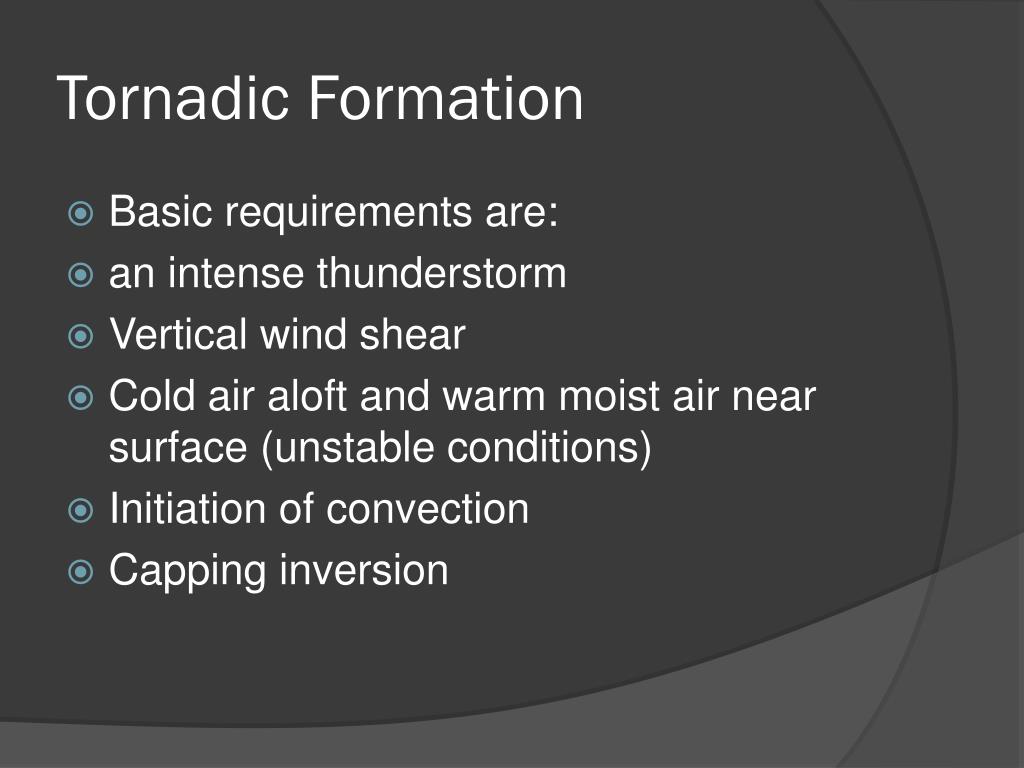 Tornadic Formation

Basic requirements are:

an intense thunderstorm

Vertical wind shear

Cold air aloft and warm moist air near surface (unstable conditions)

Initiation of convection

Capping inversion